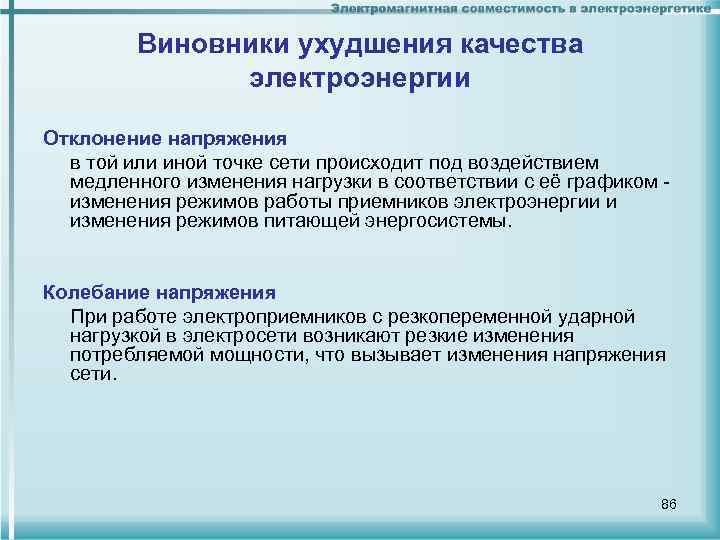 Электромагнитная совместимость в электроэнергетике

Виновники ухудшения качества электроэнергии

Отклонение напряжения

в той или иной точке сети происходит под воздействием медленного изменения нагрузки в соответствии с её графиком - изменения режимов работы приемников электроэнергии и изменения режимов питающей энергосистемы.

Колебание напряжения

При работе электроприемников с резкопеременной ударной нагрузкой в электросети возникают резкие изменения потребляемой мощности, что вызывает изменения напряжения сети.

86